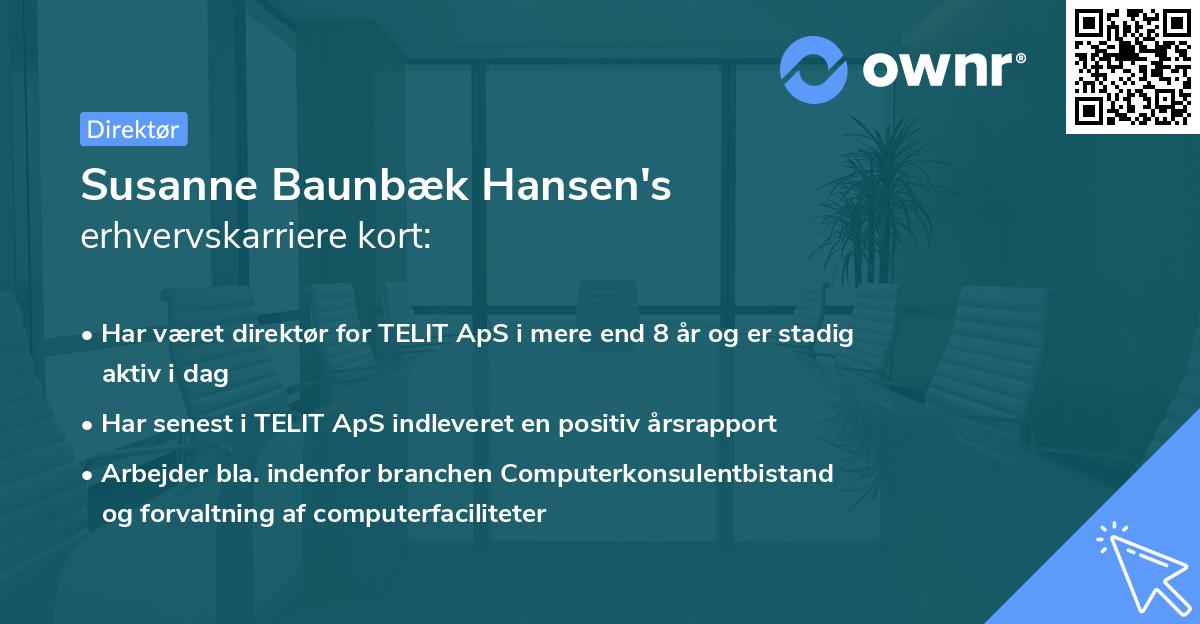 ownr®

Direktør

Susanne Baunbæk Hansen's
erhvervskarriere kort:

• Har været direktør for TELIT ApS i mere end 8 år og er stadig aktiv i dag
• Har senest i TELIT ApS indleveret en positiv årsrapport
• Arbejder bla. indenfor branchen Computerkonsulentbistand og forvaltning af computerfaciliteter